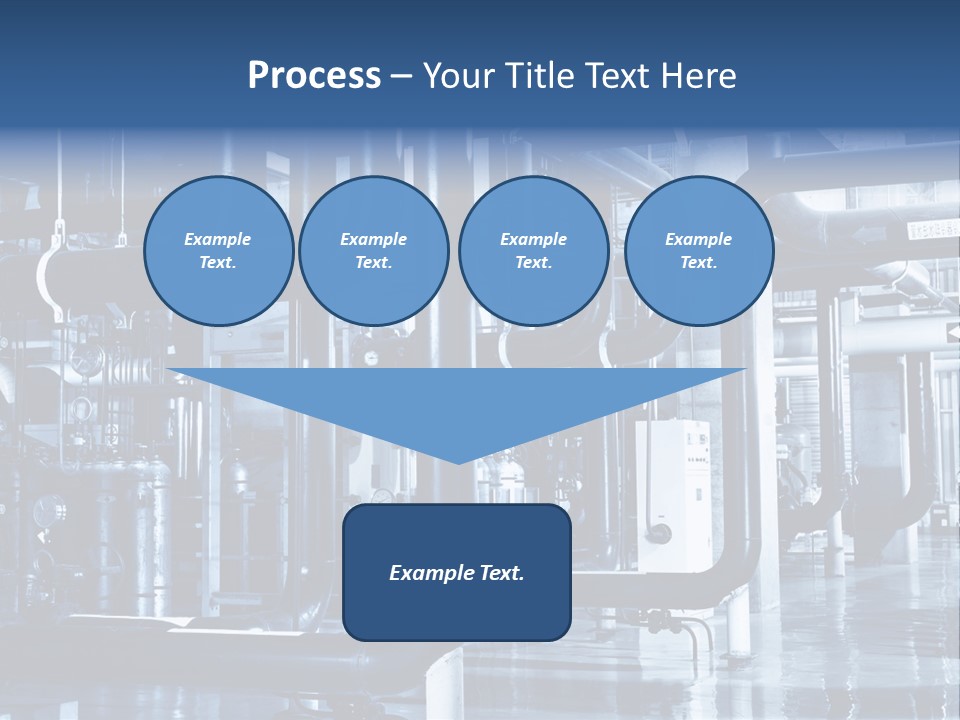 Process – Your Title Text Here

Example Text.

Example Text.

Example Text.

Example Text.

Example Text.